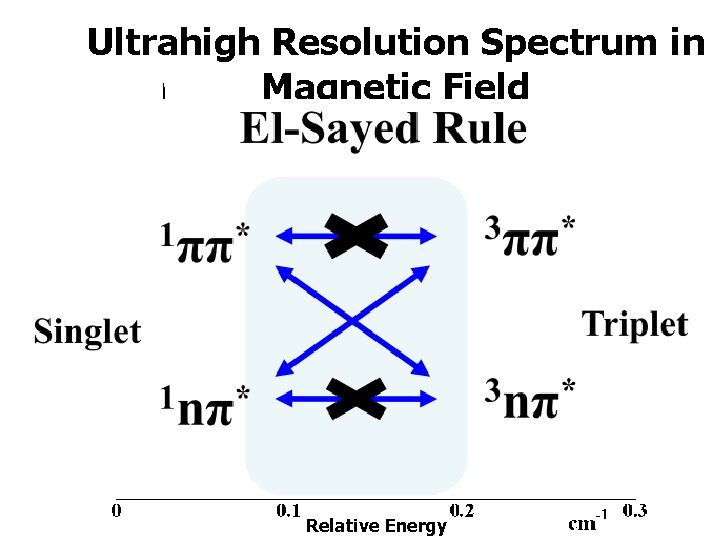 Ultrahigh Resolution Spectrum in Magnetic Field

El-Sayed Rule

$^1\pi\pi^*$

$^3\pi\pi^*$

Singlet

Triplet

$^1n\pi^*$

$^3n\pi^*$

0

0.1

0.2

0.3

Relative Energy

$cm^{-1}$